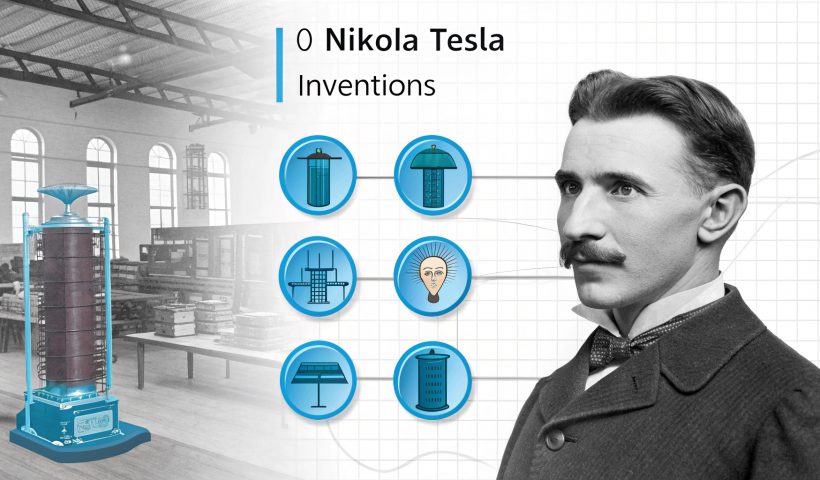 0 Nikola Tesla
Inventions